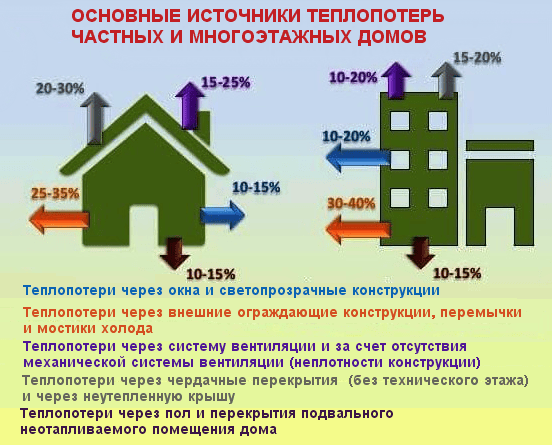 ОСНОВНЫЕ ИСТОЧНИКИ ТЕПЛОПОТЕРЬ ЧАСТНЫХ И МНОГОЭТАЖНЫХ ДОМОВ

20-30%
15-25%
25-35%
10-15%
10-15%

10-20%
15-20%
10-20%
30-40%
10-15%

Теплопотери через окна и светопрозрачные конструкции

Теплопотери через внешние ограждающие конструкции, перемычки и мостики холода

Теплопотери через систему вентиляции и за счет отсутствия механической системы вентиляции (неплотности конструкции)

Теплопотери через чердачные перекрытия (без технического этажа) и через неутепленную крышу

Теплопотери через пол и перекрытия подвального неотапливаемого помещения дома